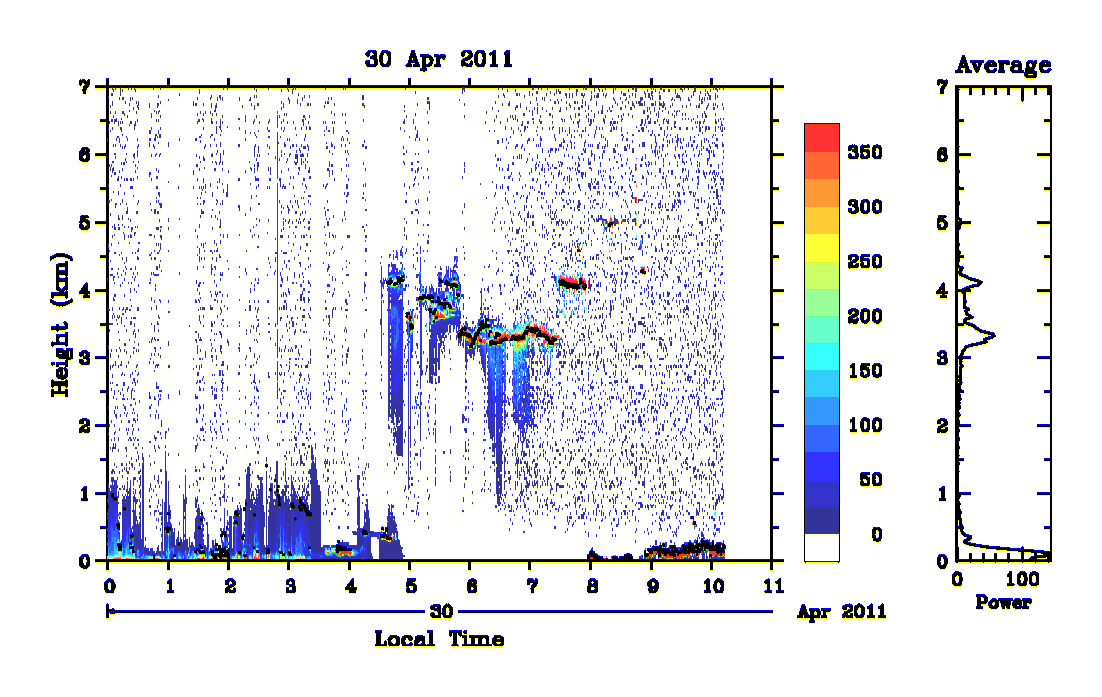 30 Apr 2011

Height (km)

7
6
5
4
3
2
1
0

0 1 2 3 4 5 6 7 8 9 10 11

30

Apr 2011

Local Time

350
300
250
200
150
100
50
0

Average

7
6
5
4
3
2
1
0

0 100

Power